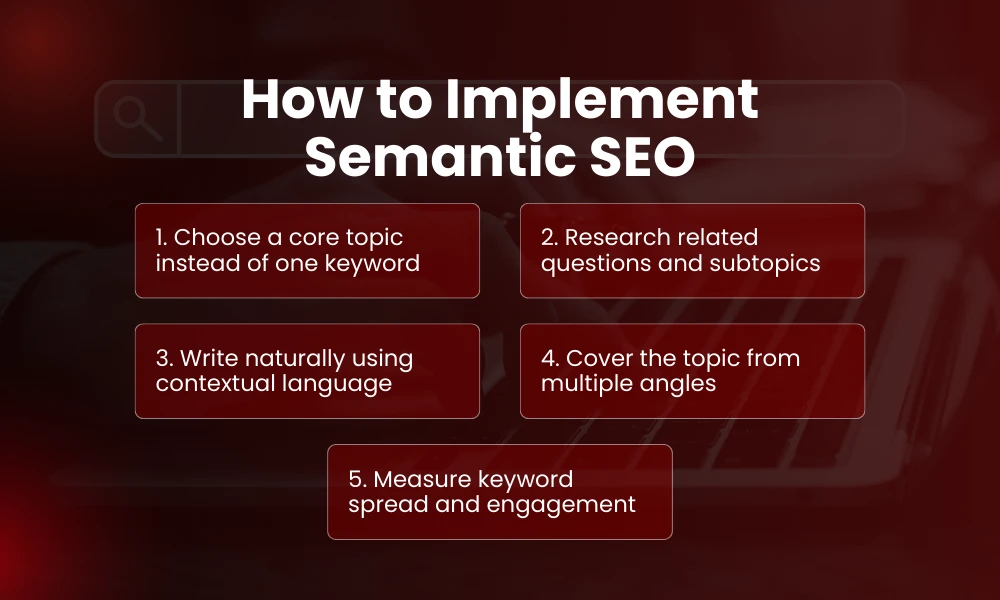 How to Implement Semantic SEO

1. Choose a core topic instead of one keyword

2. Research related questions and subtopics

3. Write naturally using contextual language

4. Cover the topic from multiple angles

5. Measure keyword spread and engagement